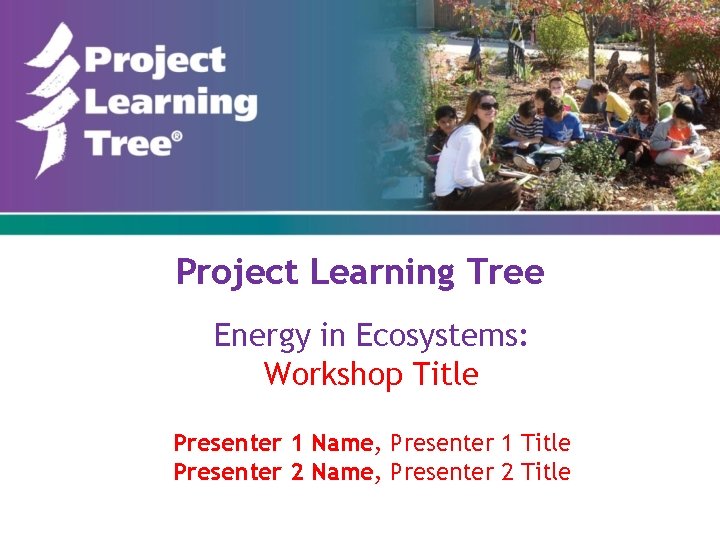 Project Learning Tree®

Project Learning Tree

Energy in Ecosystems:
Workshop Title

Presenter 1 Name, Presenter 1 Title
Presenter 2 Name, Presenter 2 Title